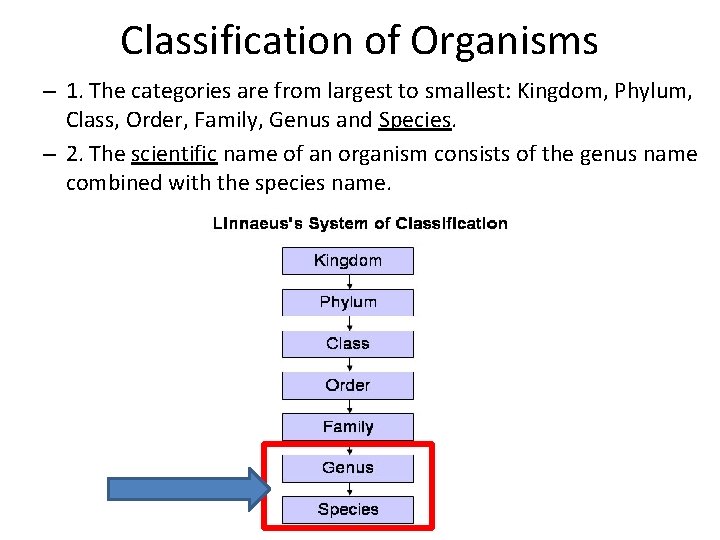 Classification of Organisms

- 1. The categories are from largest to smallest: Kingdom, Phylum, Class, Order, Family, Genus and Species.

- 2. The scientific name of an organism consists of the genus name combined with the species name.

Linnaeus's System of Classification

Kingdom

Phylum

Class

Order

Family

Genus

Species